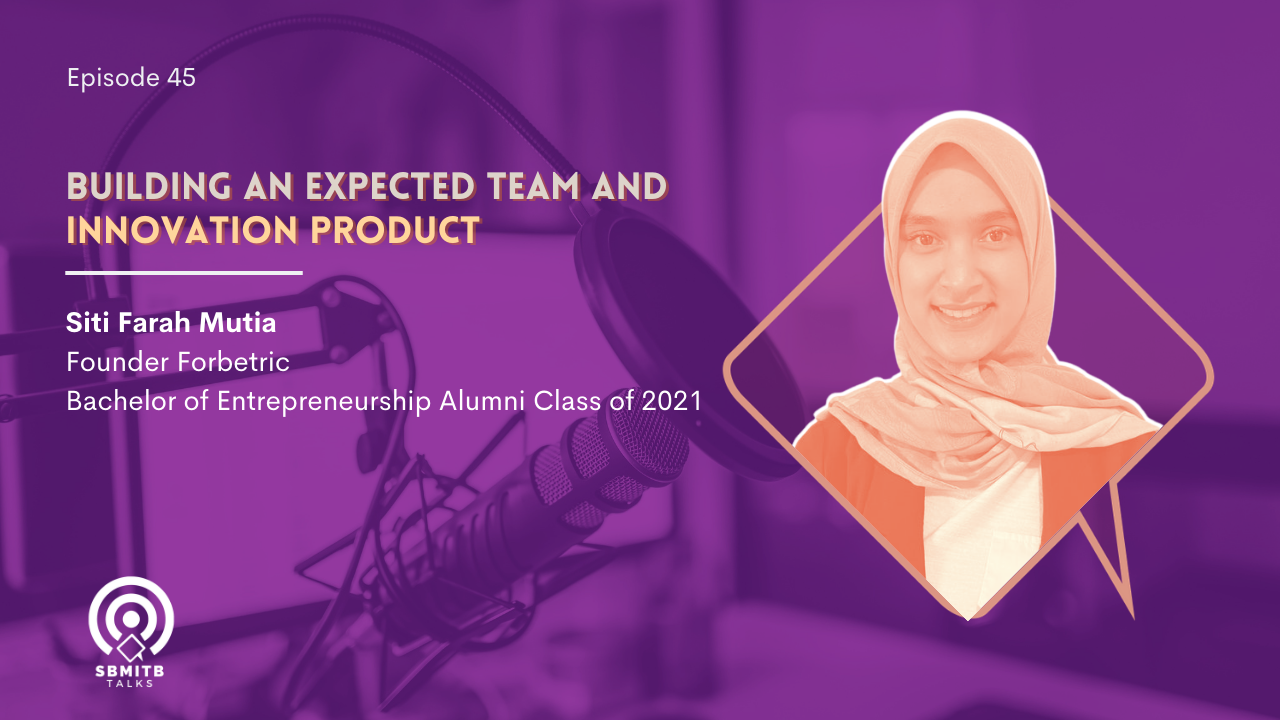 Episode 45

BUILDING AN EXPECTED TEAM AND INNOVATION PRODUCT

Siti Farah Mutia
Founder Forbetric
Bachelor of Entrepreneurship Alumni Class of 2021

SBMITB
TALKS